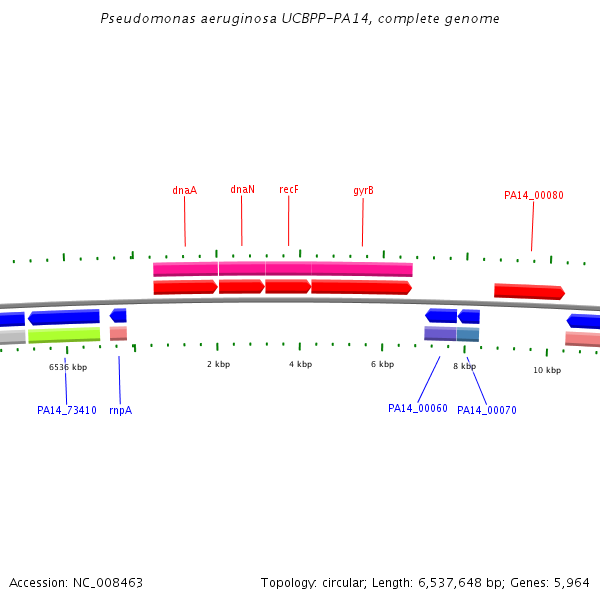 Pseudomonas aeruginosa UCBPP-PA14, complete genome

dnaA

dnaN

recF

gyrB

PA14_00080

6536 kbp

2 kbp

4 kbp

6 kbp

8 kbp

10 kbp

PA14_73410

rnpA

PA14_00060

PA14_00070

Accession: NC_008463

Topology: circular; Length: 6,537,648 bp; Genes: 5,964